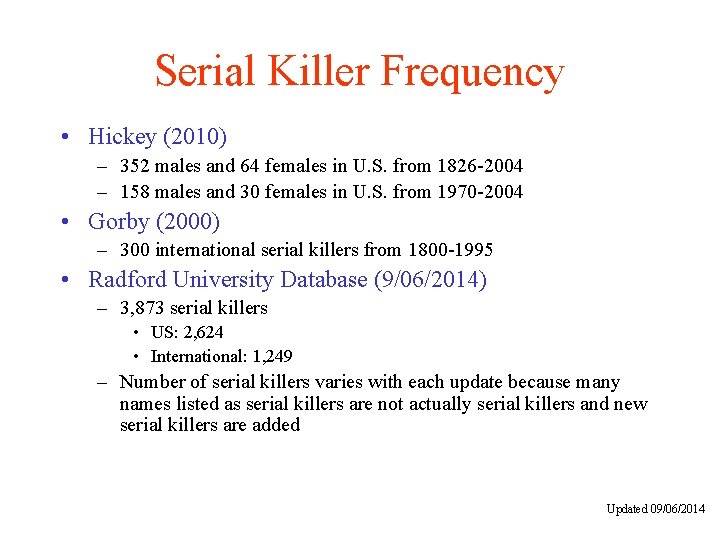 Serial Killer Frequency

• Hickey (2010)
– 352 males and 64 females in U.S. from 1826-2004
– 158 males and 30 females in U.S. from 1970-2004

• Gorby (2000)
– 300 international serial killers from 1800-1995

• Radford University Database (9/06/2014)
– 3,873 serial killers
• US: 2,624
• International: 1,249
– Number of serial killers varies with each update because many names listed as serial killers are not actually serial killers and new serial killers are added

Updated 09/06/2014